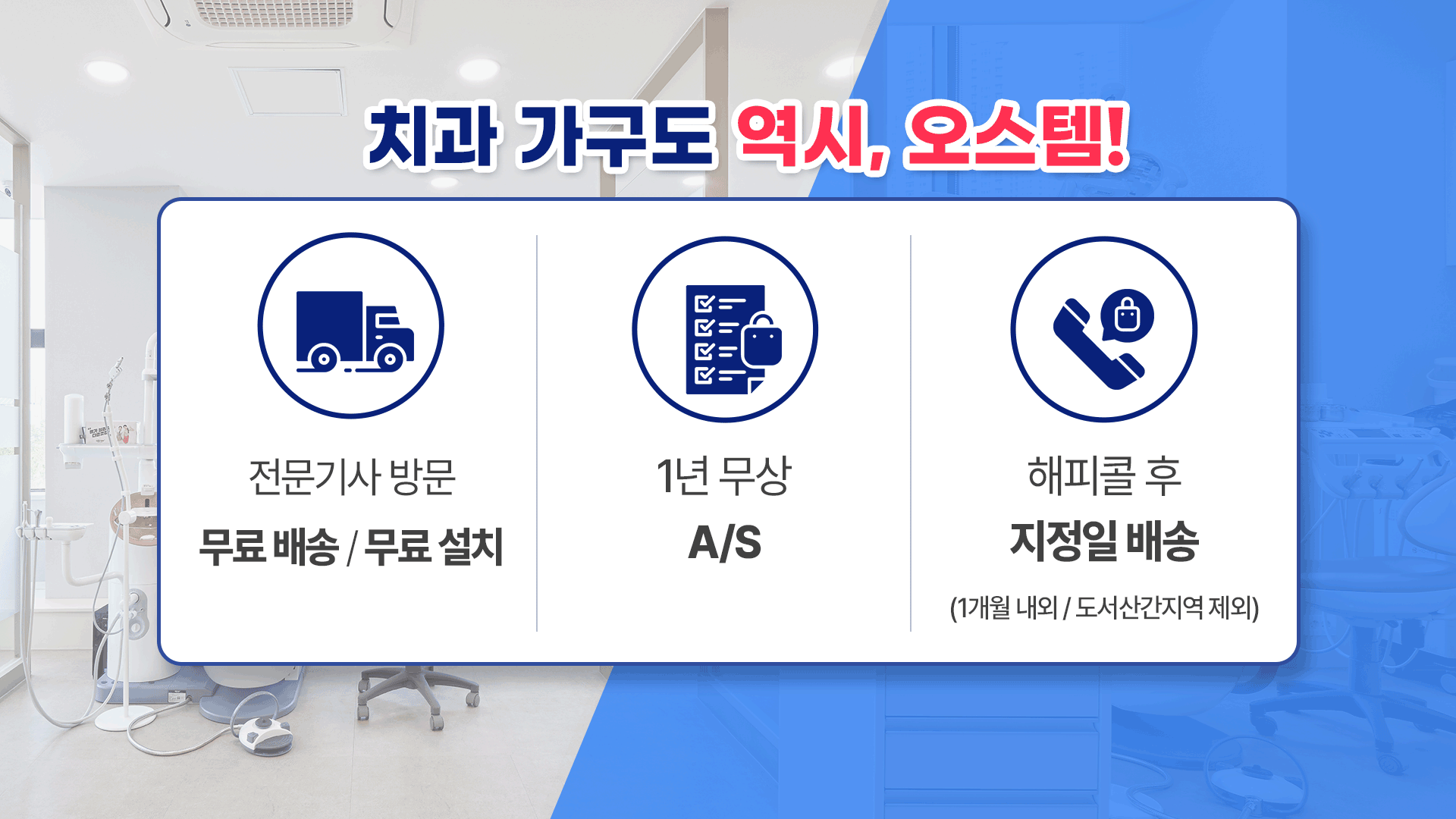 치과 가구도 역시, 오스템!

전문기사 방문
무료 배송 / 무료 설치

1년 무상
A/S

해피콜 후
지정일 배송
(1개월 내외 / 도서산간지역 제외)